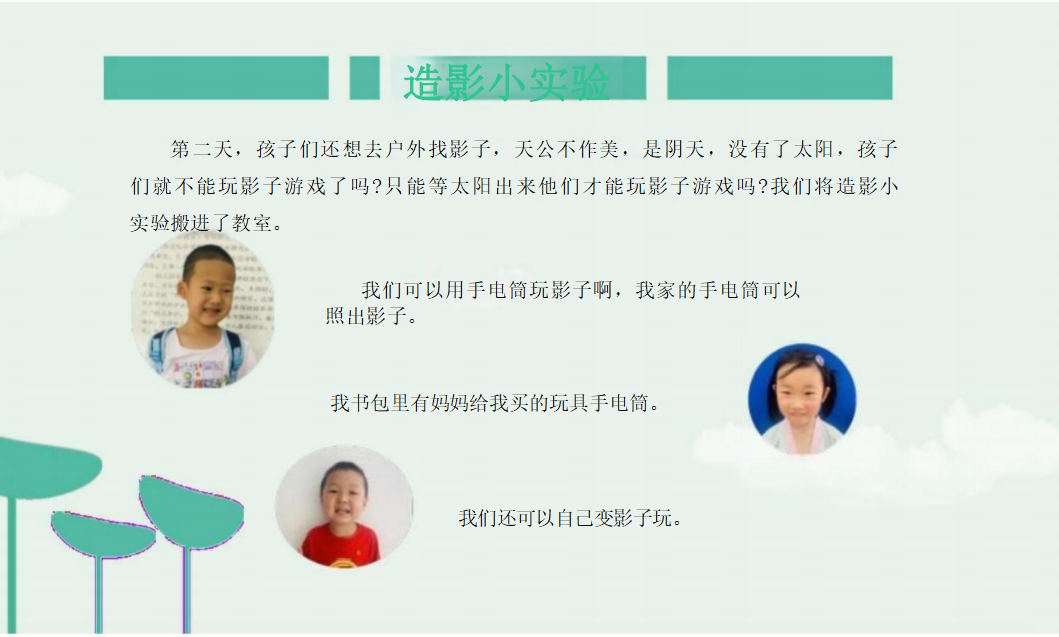 造影小实验

第二天，孩子们还想去户外找影子，天公不作美，是阴天，没有了太阳，孩子们就不能玩影子游戏了吗?只能等太阳出来他们才能玩影子游戏吗?我们将造影小实验搬进了教室。

我们可以用手电筒玩影子啊，我家的手电筒可以照出影子。

我书包里有妈妈给我买的玩具手电筒。

我们还可以自己变影子玩。